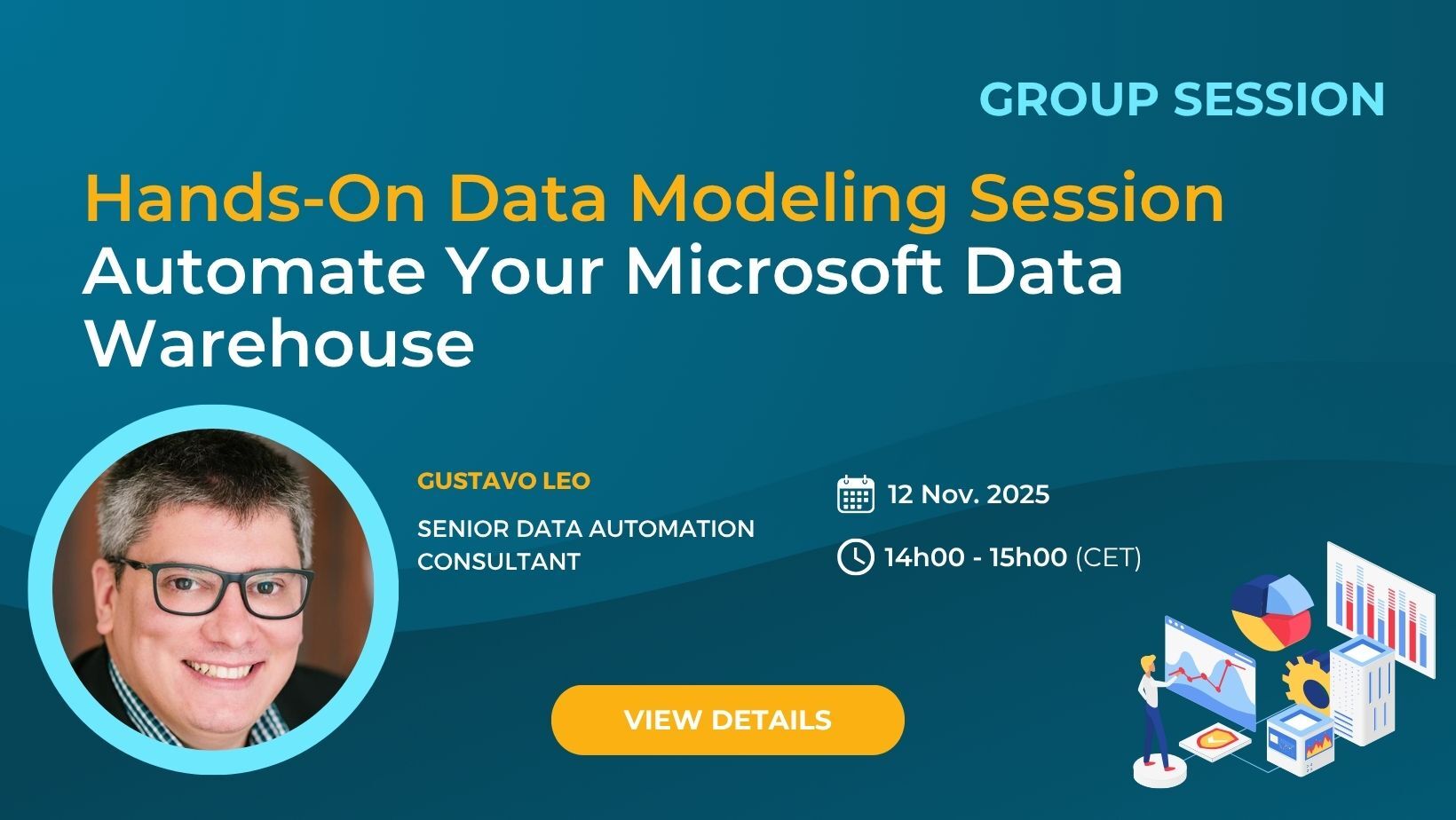 GROUP SESSION

Hands-On Data Modeling Session
Automate Your Microsoft Data Warehouse

GUSTAVO LEO

SENIOR DATA AUTOMATION CONSULTANT

12 Nov. 2025

14h00 - 15h00 (CET)

VIEW DETAILS